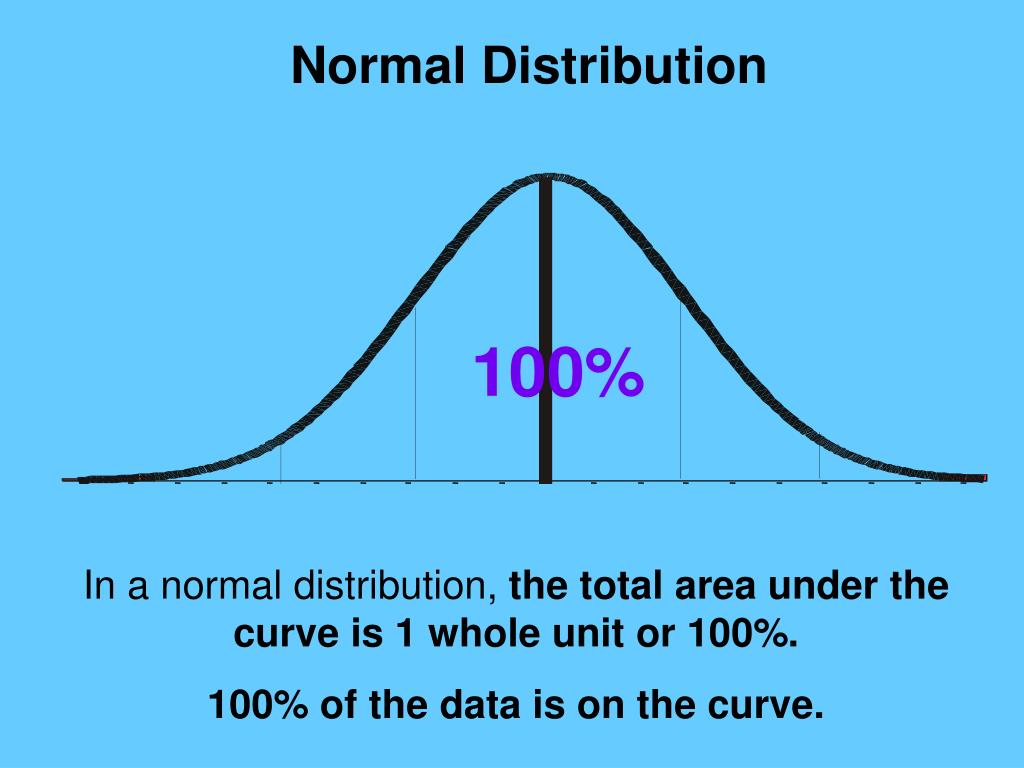 Normal Distribution

100%

In a normal distribution, the total area under the curve is 1 whole unit or 100%.

100% of the data is on the curve.